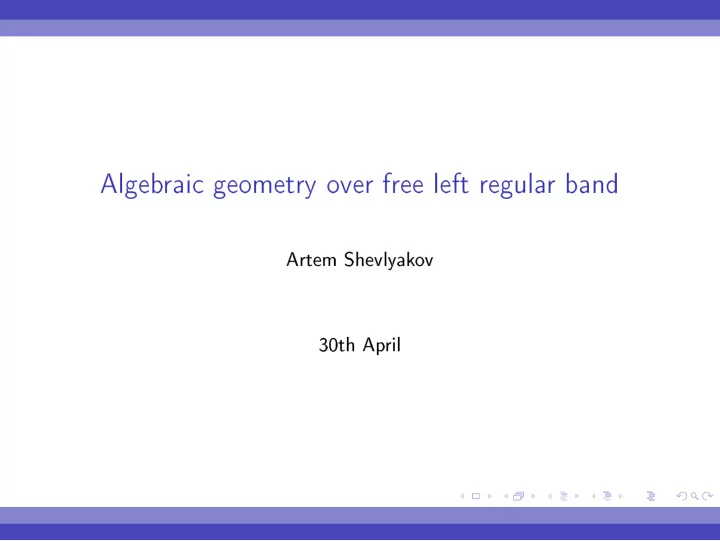 Algebraic geometry over free left regular band

Artem Shevlyakov

30th April